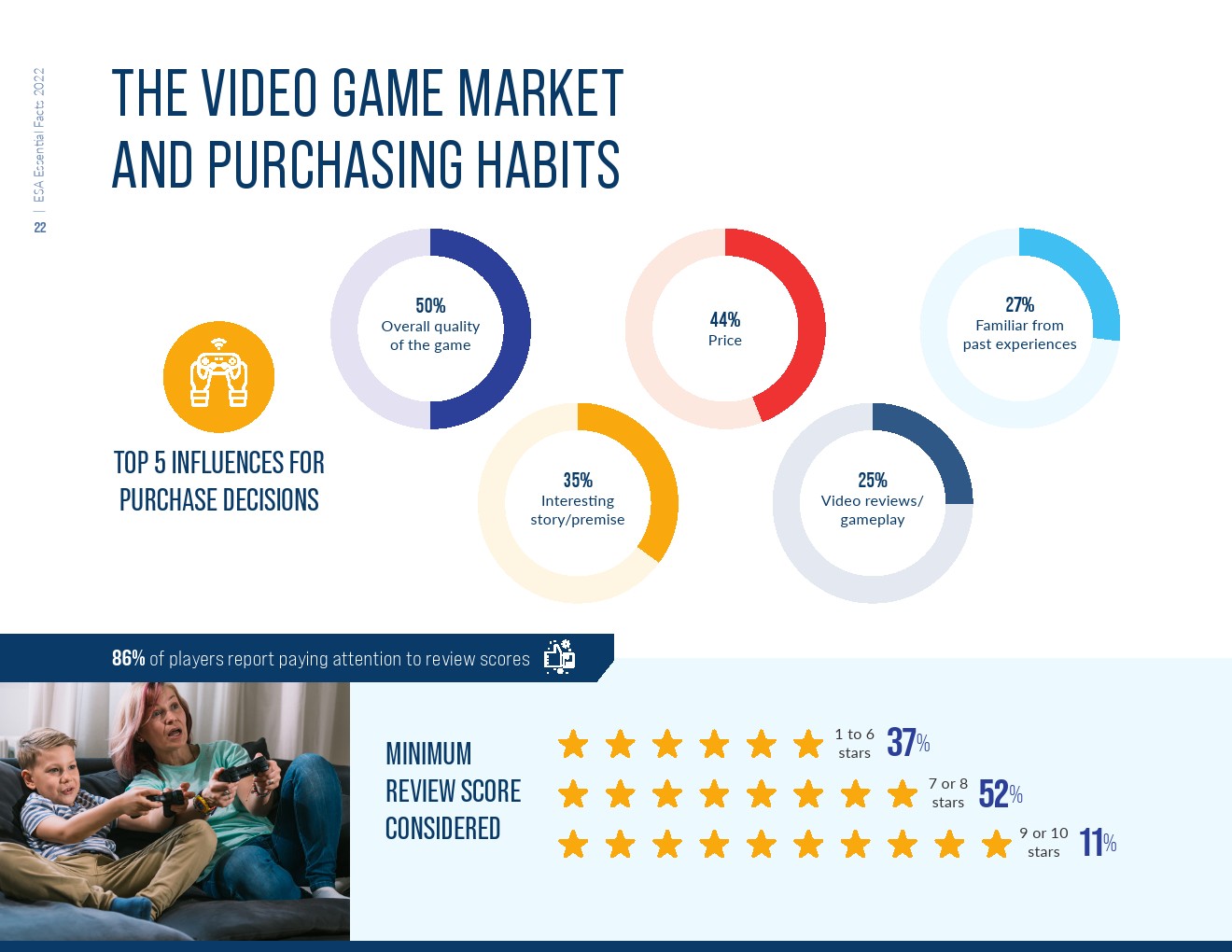 22 | ESA Essential Facts 2022

THE VIDEO GAME MARKET AND PURCHASING HABITS

TOP 5 INFLUENCES FOR PURCHASE DECISIONS

50%
Overall quality of the game

44%
Price

27%
Familiar from past experiences

35%
Interesting story/premise

25%
Video reviews/ gameplay

86% of players report paying attention to review scores

MINIMUM REVIEW SCORE CONSIDERED

1 to 6 stars 37%

7 or 8 stars 52%

9 or 10 stars 11%